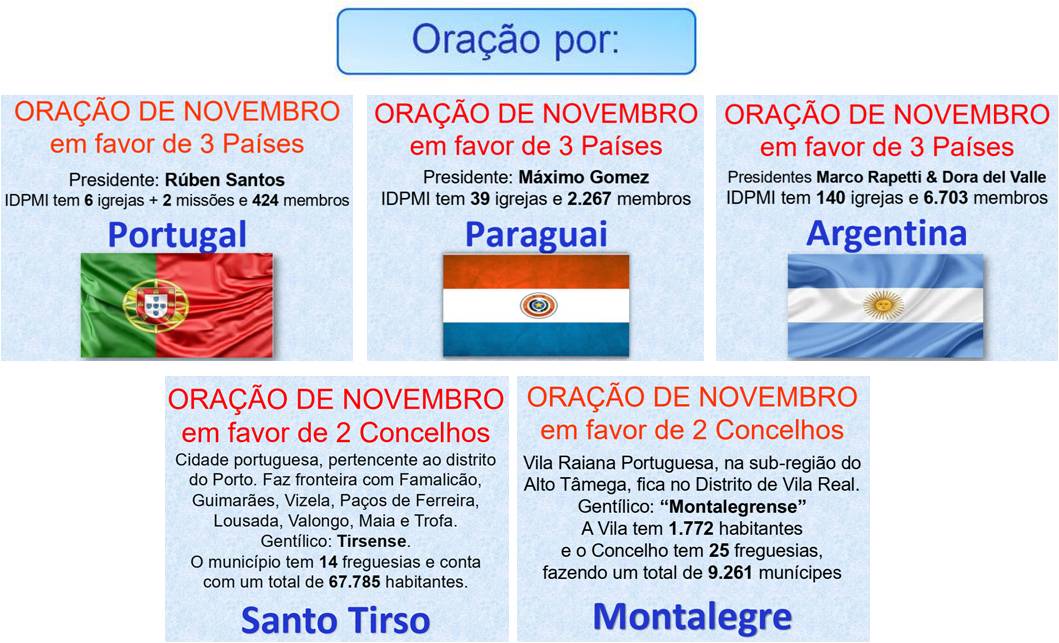 Oração por:

ORAÇÃO DE NOVEMBRO
em favor de 3 Países
Presidente: Rúben Santos
IDPMI tem 6 igrejas + 2 missões e 424 membros
Portugal

ORAÇÃO DE NOVEMBRO
em favor de 3 Países
Presidente: Máximo Gomez
IDPMI tem 39 igrejas e 2.267 membros
Paraguai

ORAÇÃO DE NOVEMBRO
em favor de 3 Países
Presidentes Marco Rapetti & Dora del Valle
IDPMI tem 140 igrejas e 6.703 membros
Argentina

ORAÇÃO DE NOVEMBRO
em favor de 2 Concelhos
Cidade portuguesa, pertencente ao distrito do Porto. Faz fronteira com Famalicão, Guimarães, Vizela, Paços de Ferreira, Lousada, Valongo, Maia e Trofa.
Gentílico: Tirsense.
O município tem 14 freguesias e conta com um total de 67.785 habitantes.
Santo Tirso

ORAÇÃO DE NOVEMBRO
em favor de 2 Concelhos
Vila Raiana Portuguesa, na sub-região do Alto Tâmega, fica no Distrito de Vila Real.
Gentílico: "Montalegrense"
A Vila tem 1.772 habitantes
e o Concelho tem 25 freguesias,
fazendo um total de 9.261 munícipes
Montalegre